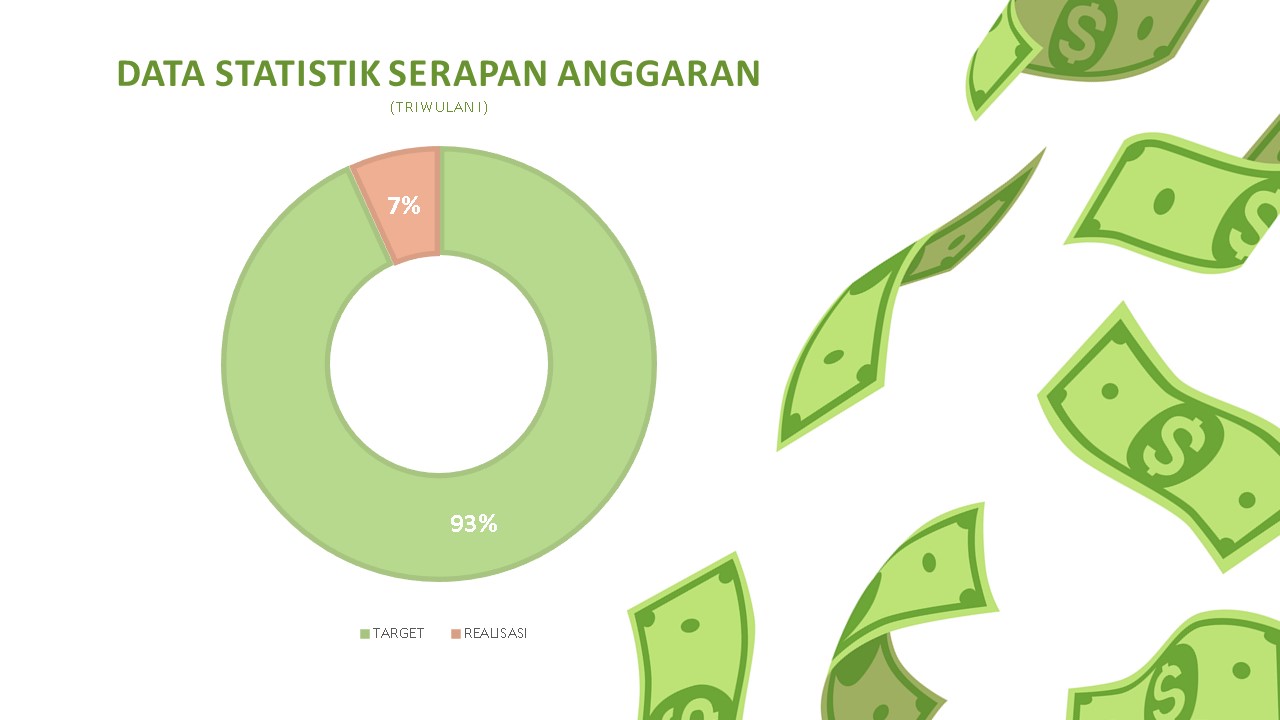 DATA STATISTIK SERAPAN ANGGARAN

(TRIWULAN I)

7%

93%

TARGET REALISASI